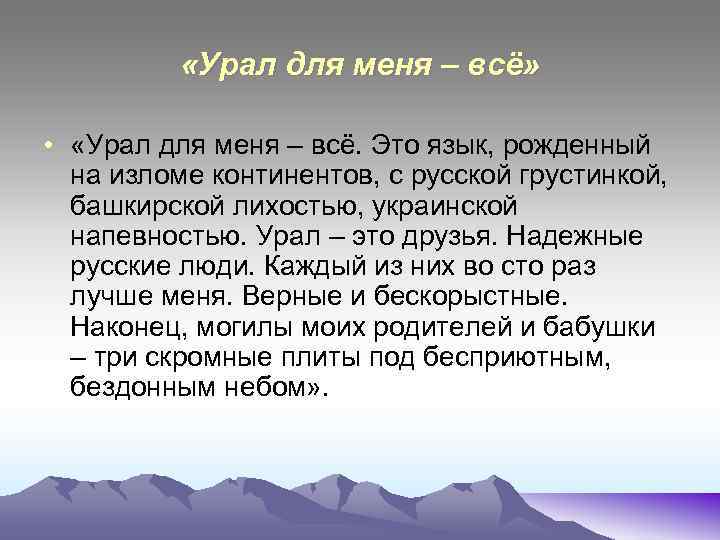 «Урал для меня – всё»

• «Урал для меня – всё. Это язык, рожденный на изломе континентов, с русской грустинкой, башкирской лихостью, украинской напевностью. Урал – это друзья. Надежные русские люди. Каждый из них во сто раз лучше меня. Верные и бескорыстные. Наконец, могилы моих родителей и бабушки – три скромные плиты под бесприютным, бездонным небом».